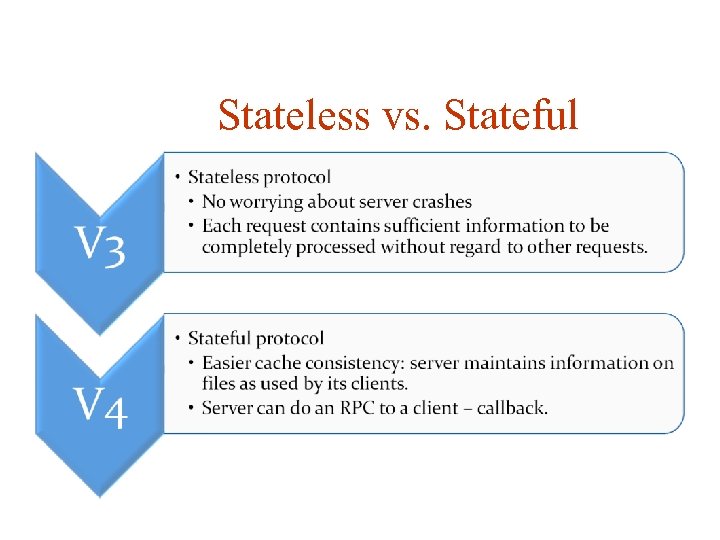 Stateless vs. Stateful

V3

• Stateless protocol
• No worrying about server crashes
• Each request contains sufficient information to be completely processed without regard to other requests.

V4

• Stateful protocol
• Easier cache consistency: server maintains information on files as used by its clients.
• Server can do an RPC to a client – callback.